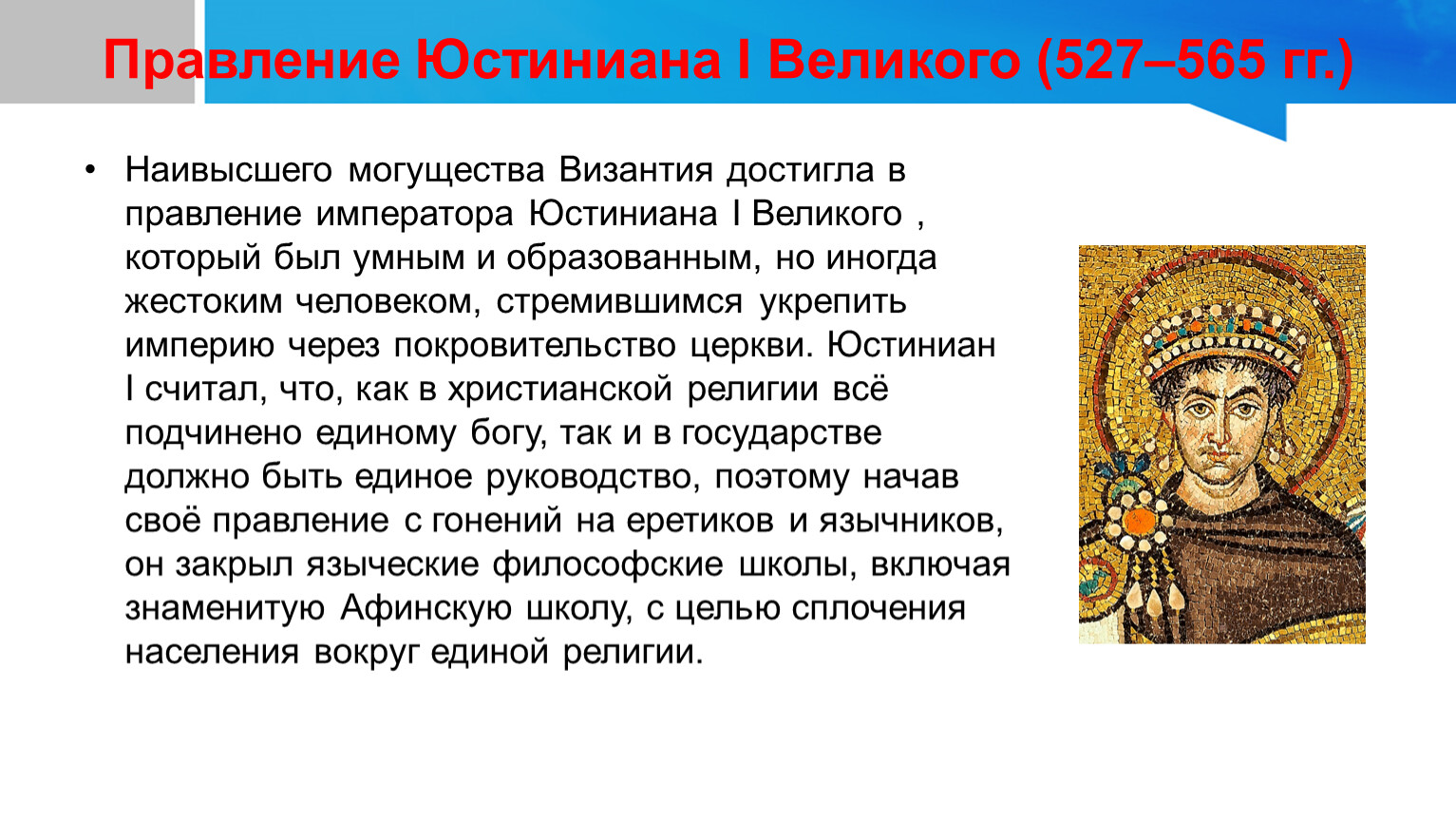 Правление Юстиниана I Великого (527–565 гг.)

• Наивысшего могущества Византия достигла в правление императора Юстиниана I Великого , который был умным и образованным, но иногда жестоким человеком, стремившимся укрепить империю через покровительство церкви. Юстиниан I считал, что, как в христианской религии всё подчинено единому богу, так и в государстве должно быть единое руководство, поэтому начав своё правление с гонений на еретиков и язычников, он закрыл языческие философские школы, включая знаменитую Афинскую школу, с целью сплочения населения вокруг единой религии.